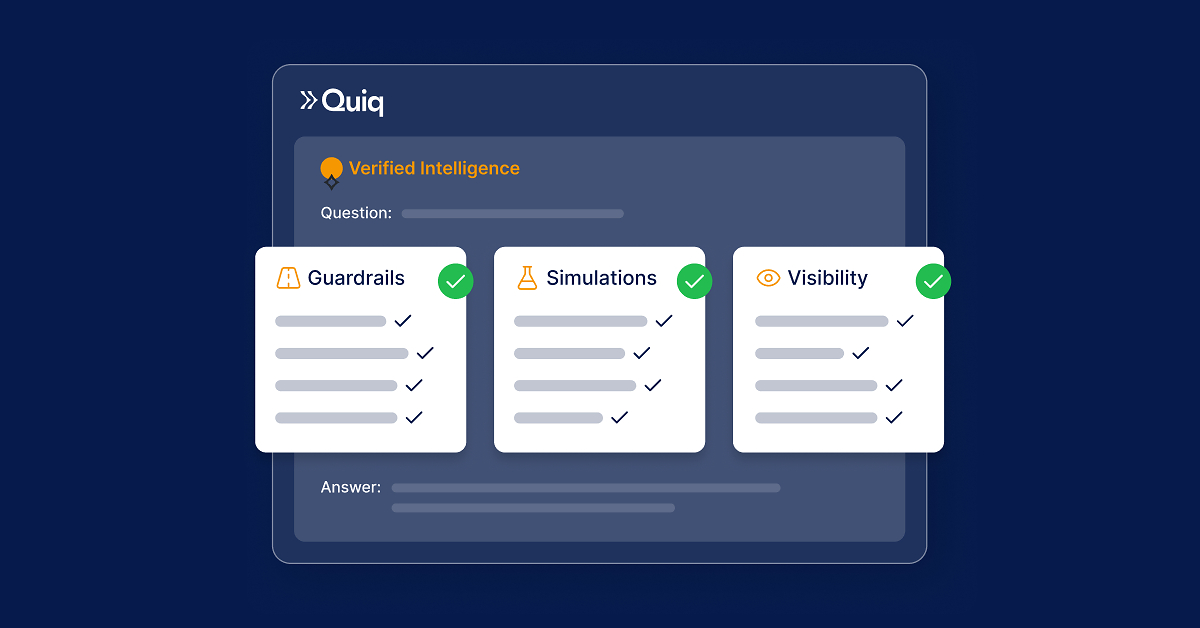 Quiq

Verified Intelligence

Question:

Guardrails

Simulations

Visibility

Answer: